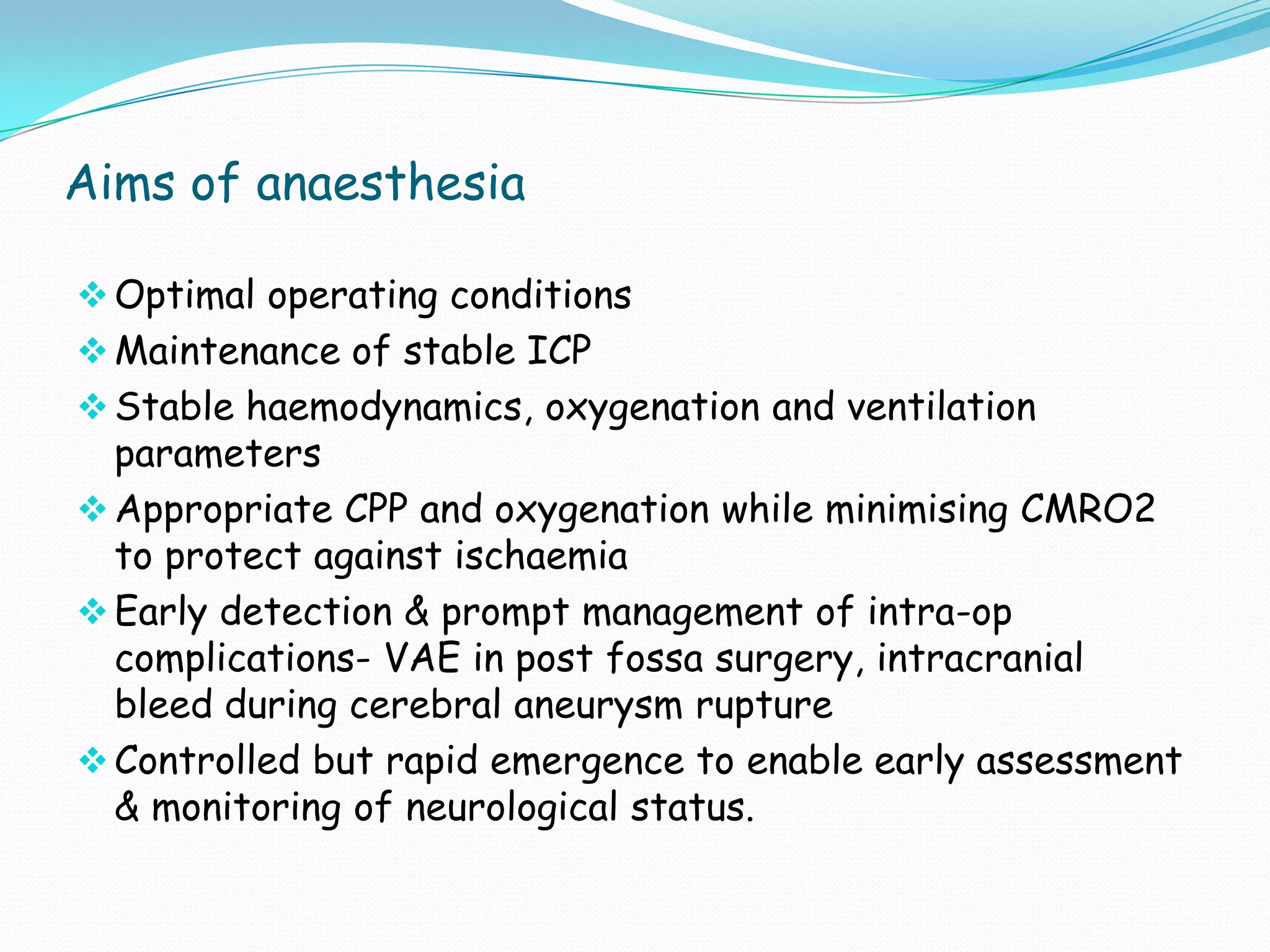 Aims of anaesthesia

❖ Optimal operating conditions
❖ Maintenance of stable ICP
❖ Stable haemodynamics, oxygenation and ventilation parameters
❖ Appropriate CPP and oxygenation while minimising CMRO2 to protect against ischaemia
❖ Early detection & prompt management of intra-op complications- VAE in post fossa surgery, intracranial bleed during cerebral aneurysm rupture
❖ Controlled but rapid emergence to enable early assessment & monitoring of neurological status.